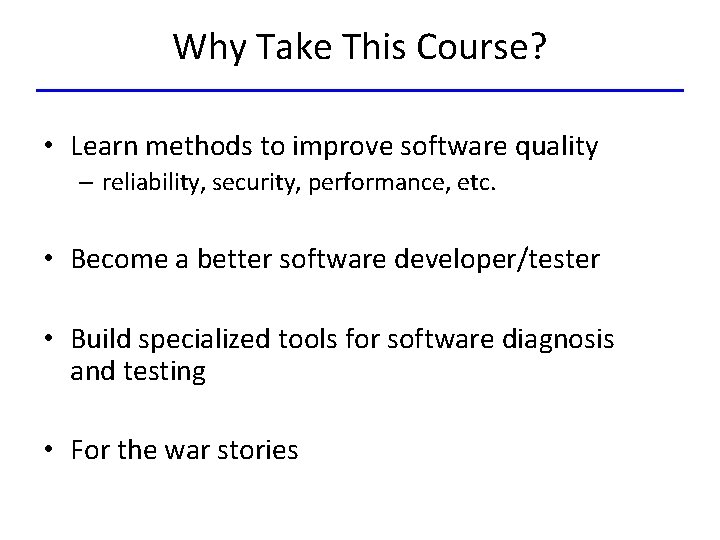 Why Take This Course?

• Learn methods to improve software quality
– reliability, security, performance, etc.

• Become a better software developer/tester

• Build specialized tools for software diagnosis and testing

• For the war stories